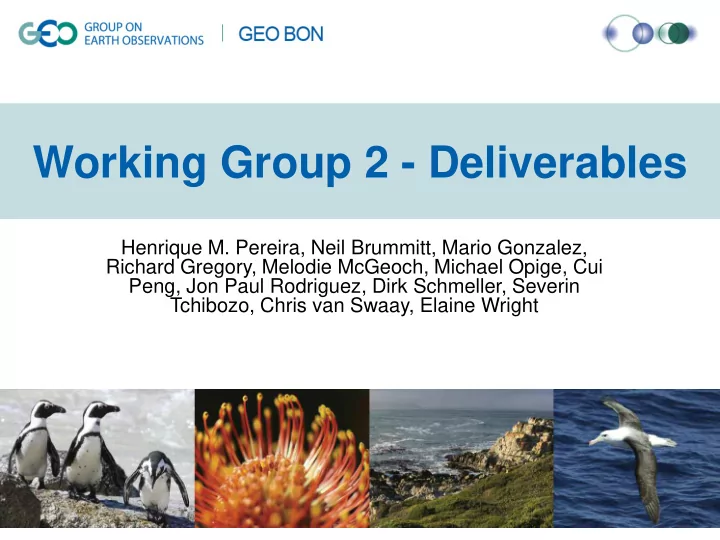 GEO GROUP ON EARTH OBSERVATIONS | GEO BON

Working Group 2 - Deliverables

Henrique M. Pereira, Neil Brummitt, Mario Gonzalez, Richard Gregory, Melodie McGeoch, Michael Opige, Cui Peng, Jon Paul Rodriguez, Dirk Schmeller, Severin Tchibozo, Chris van Swaay, Elaine Wright